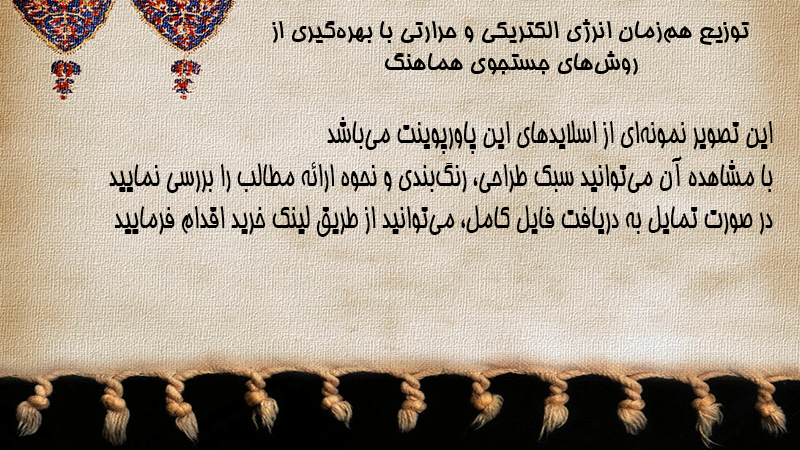 توزیع هم‌زمان انرژی الکتریکی و حرارتی با بهره‌گیری از روش‌های جستجوی هماهنگ

این تصویر نمونه‌ای از اسلایدهای این پاورپوینت می‌باشد
با مشاهده آن می‌توانید سبک طراحی، رنگ‌بندی و نحوه ارائه مطالب را بررسی نمایید
در صورت تمایل به دریافت فایل کامل، می‌توانید از طریق لینک خرید اقدام فرمایید